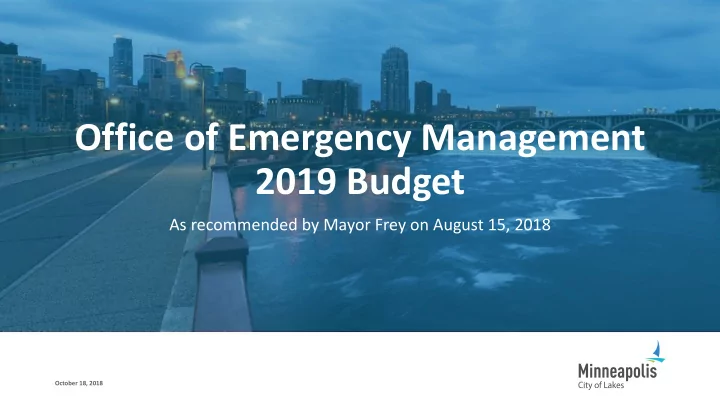 Office of Emergency Management
2019 Budget

As recommended by Mayor Frey on August 15, 2018

October 18, 2018

Minneapolis
City of Lakes